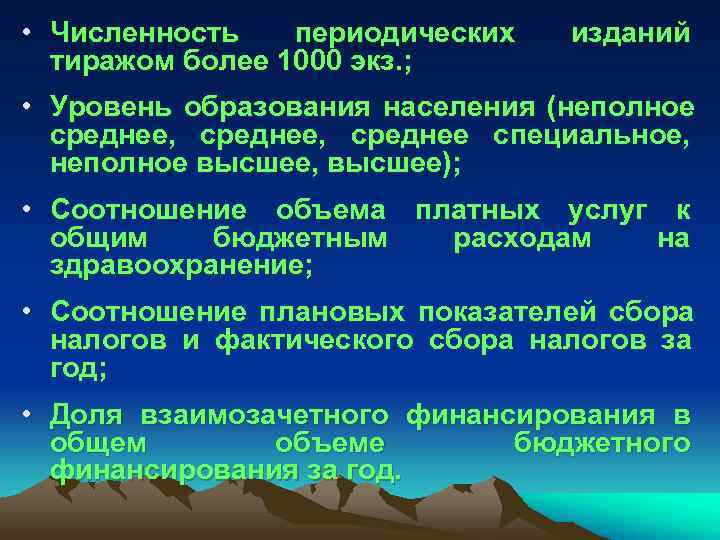 • Численность периодических изданий тиражом более 1000 экз.;

• Уровень образования населения (неполное среднее, среднее, среднее специальное, неполное высшее, высшее);

• Соотношение объема платных услуг к общим бюджетным расходам на здравоохранение;

• Соотношение плановых показателей сбора налогов и фактического сбора налогов за год;

• Доля взаимозачетного финансирования в общем объеме бюджетного финансирования за год.